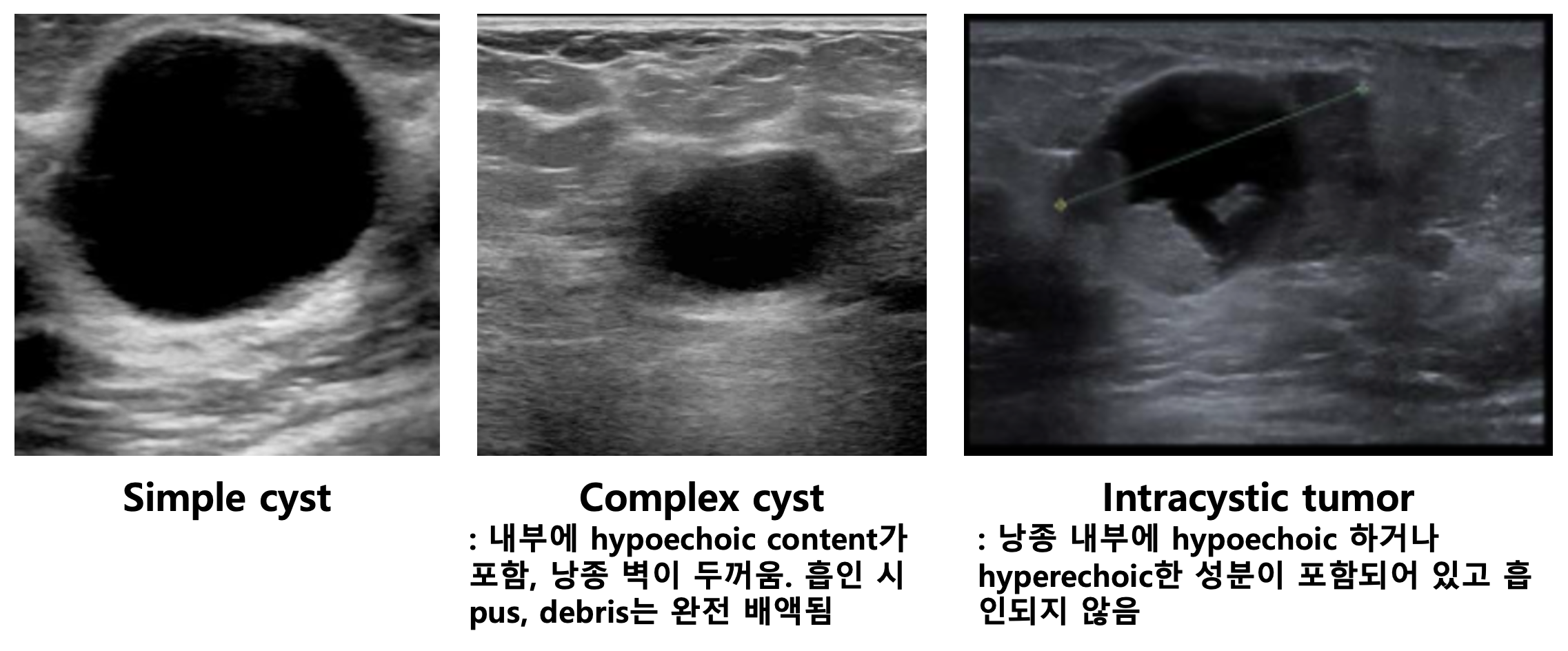 Simple cyst

Complex cyst
: 내부에 hypoechoic content가 포함, 낭종 벽이 두꺼움. 흡인 시 pus, debris는 완전 배액됨

Intracystic tumor
: 낭종 내부에 hypoechoic 하거나 hyperechoic한 성분이 포함되어 있고 흡인되지 않음